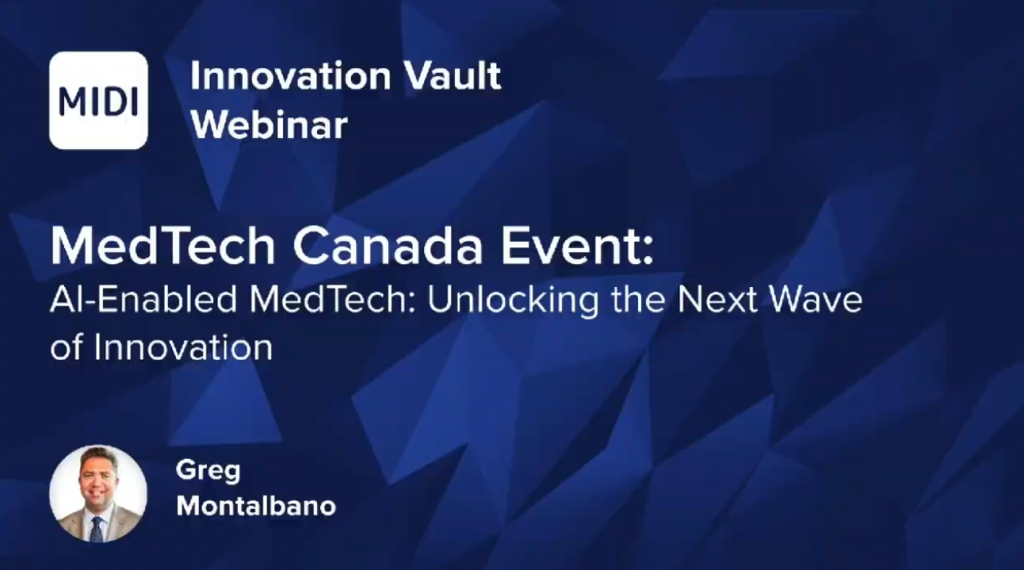 MIDI

Innovation Vault Webinar

MedTech Canada Event:
AI-Enabled MedTech: Unlocking the Next Wave of Innovation

Greg Montalbano